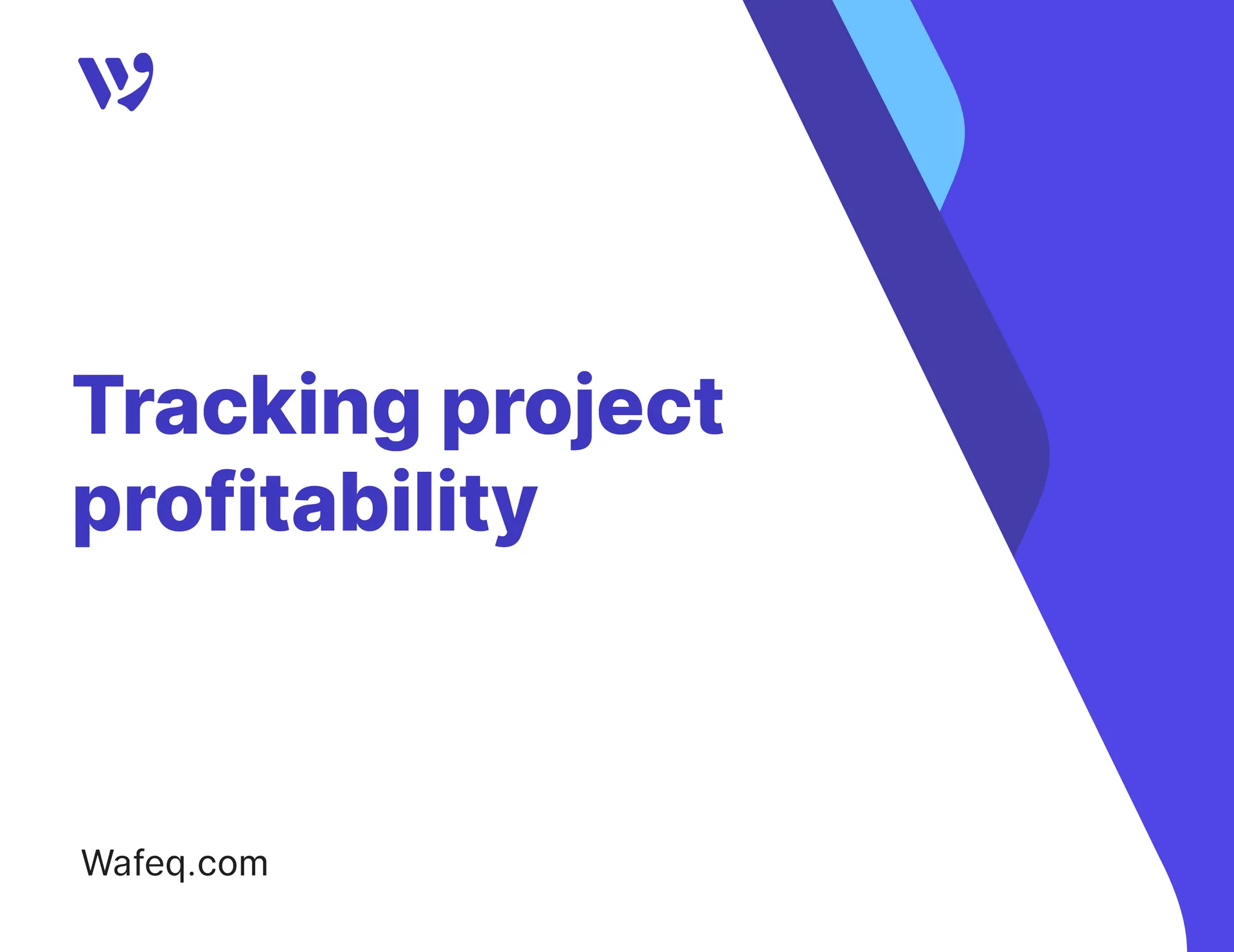 Tracking project profitability

Wafeq.com